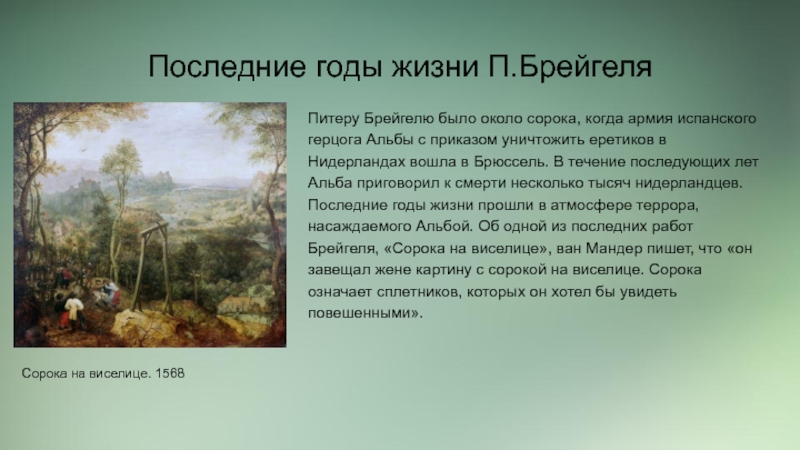 Последние годы жизни П.Брейгеля

Питеру Брейгелю было около сорока, когда армия испанского герцога Альбы с приказом уничтожить еретиков в Нидерландах вошла в Брюссель. В течение последующих лет Альба приговорил к смерти несколько тысяч нидерландцев. Последние годы жизни прошли в атмосфере террора, насаждаемого Альбой. Об одной из последних работ Брейгеля, «Сорока на виселице», ван Мандер пишет, что «он завещал жене картину с сорокой на виселице. Сорока означает сплетников, которых он хотел бы увидеть повешенными».

Сорока на виселице. 1568